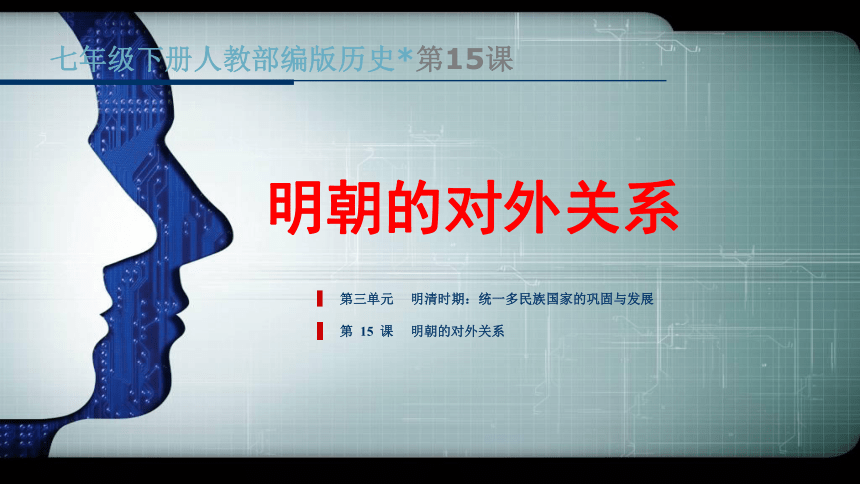 七年级下册人教部编版历史*第15课

明朝的对外关系

第三单元　明清时期：统一多民族国家的巩固与发展

第 15 课　明朝的对外关系